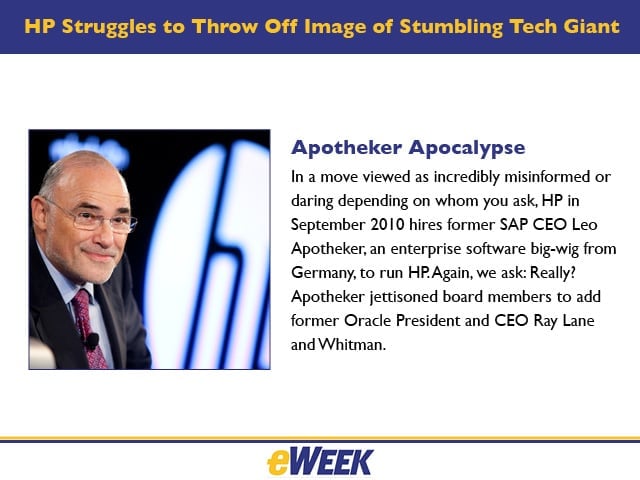 HP Struggles to Throw Off Image of Stumbling Tech Giant

Apotheker Apocalypse

In a move viewed as incredibly misinformed or daring depending on whom you ask, HP in September 2010 hires former SAP CEO Leo Apotheker, an enterprise software big-wig from Germany, to run HP. Again, we ask: Really? Apotheker jettisoned board members to add former Oracle President and CEO Ray Lane and Whitman.

eWEEK